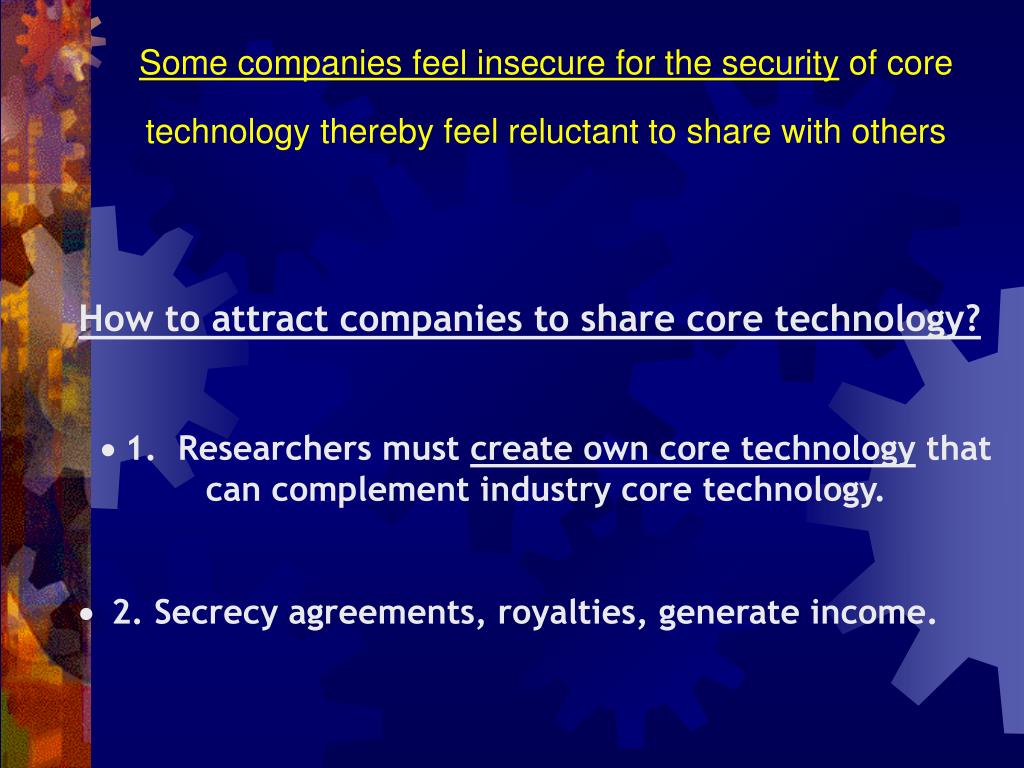 Some companies feel insecure for the security of core technology thereby feel reluctant to share with others

How to attract companies to share core technology?

• 1. Researchers must create own core technology that can complement industry core technology.

• 2. Secrecy agreements, royalties, generate income.